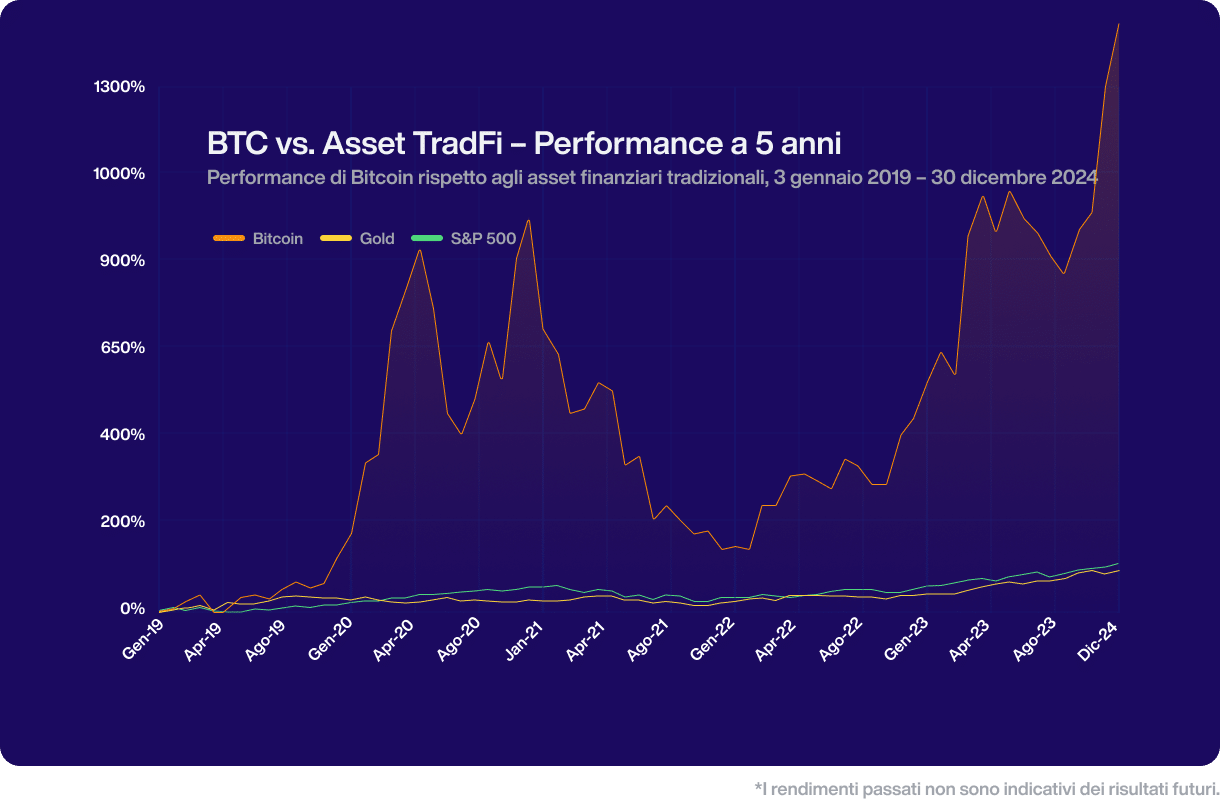 BTC vs. Asset TradFi – Performance a 5 anni
Performance di Bitcoin rispetto agli asset finanziari tradizionali, 3 gennaio 2019 – 30 dicembre 2024

Bitcoin Gold S&P 500

1300%
1000%
900%
650%
400%
200%
0%

Gen-19 Apr-19 Ago-19 Gen-20 Apr-20 Ago-20 Jan-21 Apr-21 Ago-21 Gen-22 Apr-22 Ago-22 Gen-23 Apr-23 Ago-23 Dic-24

*I rendimenti passati non sono indicativi dei risultati futuri.